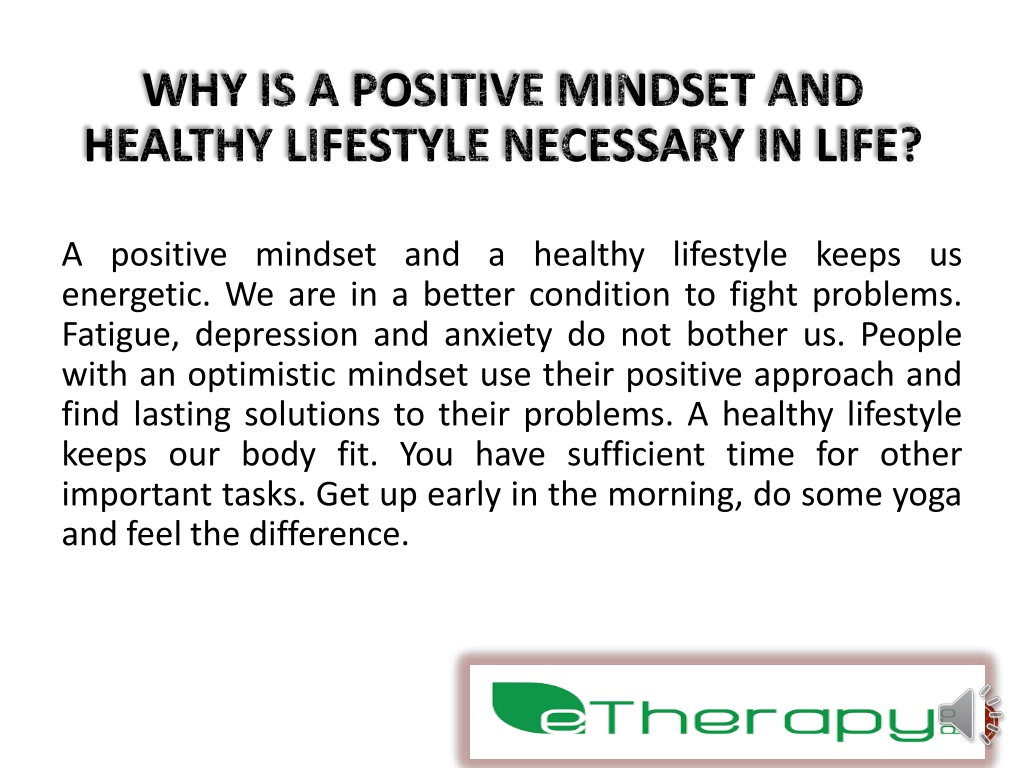 WHY IS A POSITIVE MINDSET AND HEALTHY LIFESTYLE NECESSARY IN LIFE?

A positive mindset and a healthy lifestyle keeps us energetic. We are in a better condition to fight problems. Fatigue, depression and anxiety do not bother us. People with an optimistic mindset use their positive approach and find lasting solutions to their problems. A healthy lifestyle keeps our body fit. You have sufficient time for other important tasks. Get up early in the morning, do some yoga and feel the difference.

eTherapy